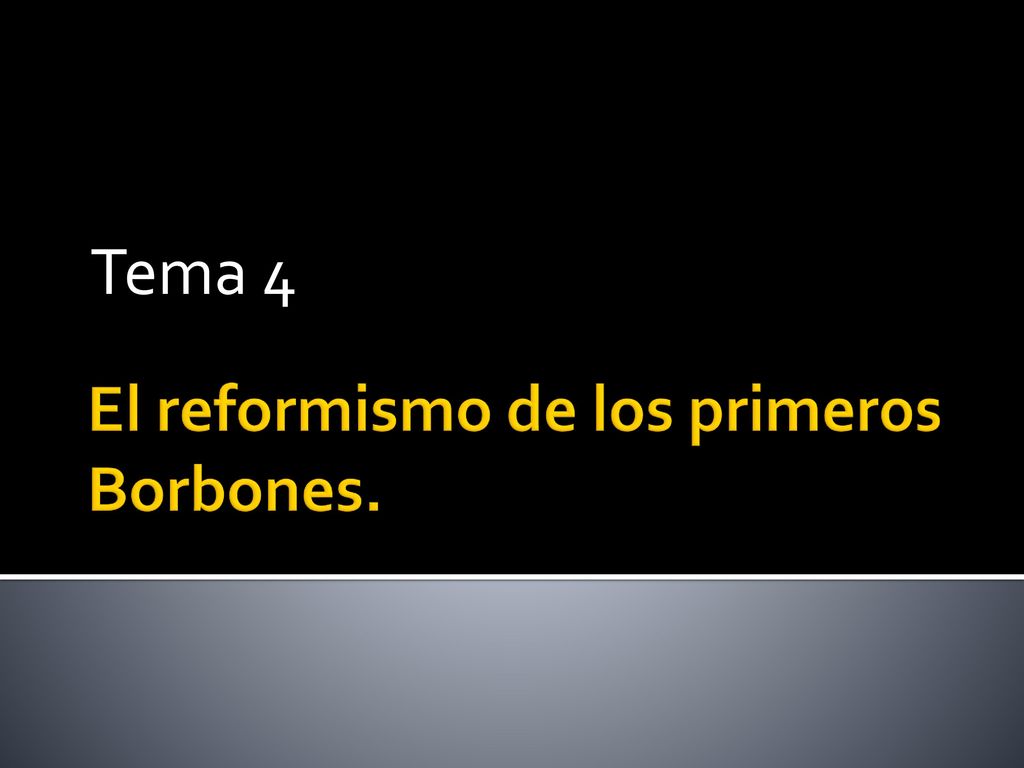 Tema 4

El reformismo de los primeros Borbones.